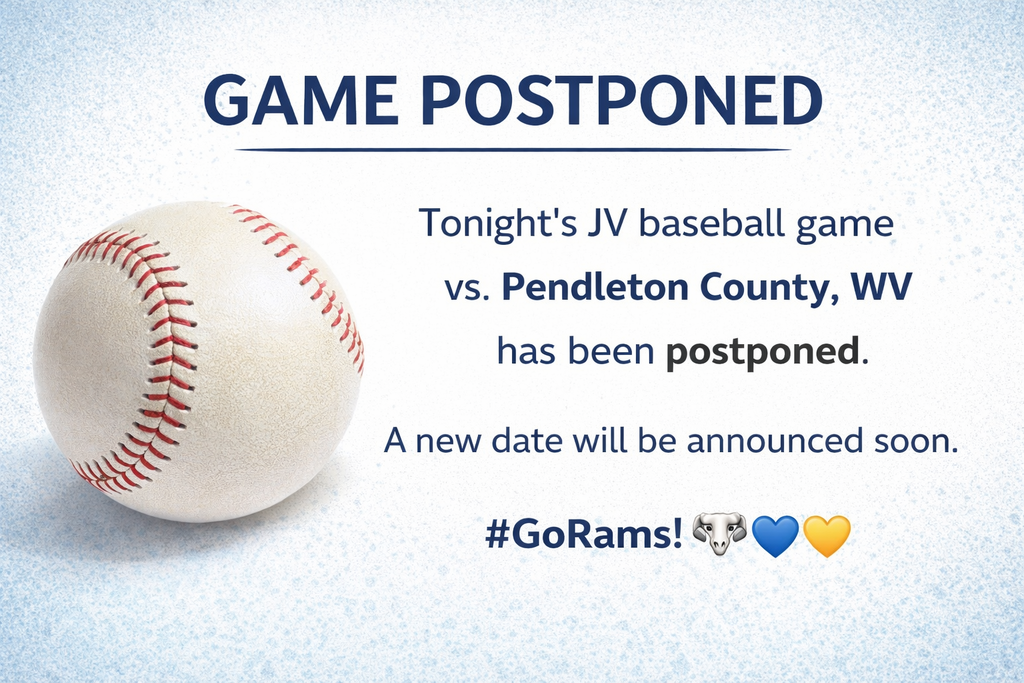 GAME POSTPONED

Tonight's JV baseball game vs. Pendleton County, WV has been postponed.

A new date will be announced soon.

#GoRams! 🐏💙💛